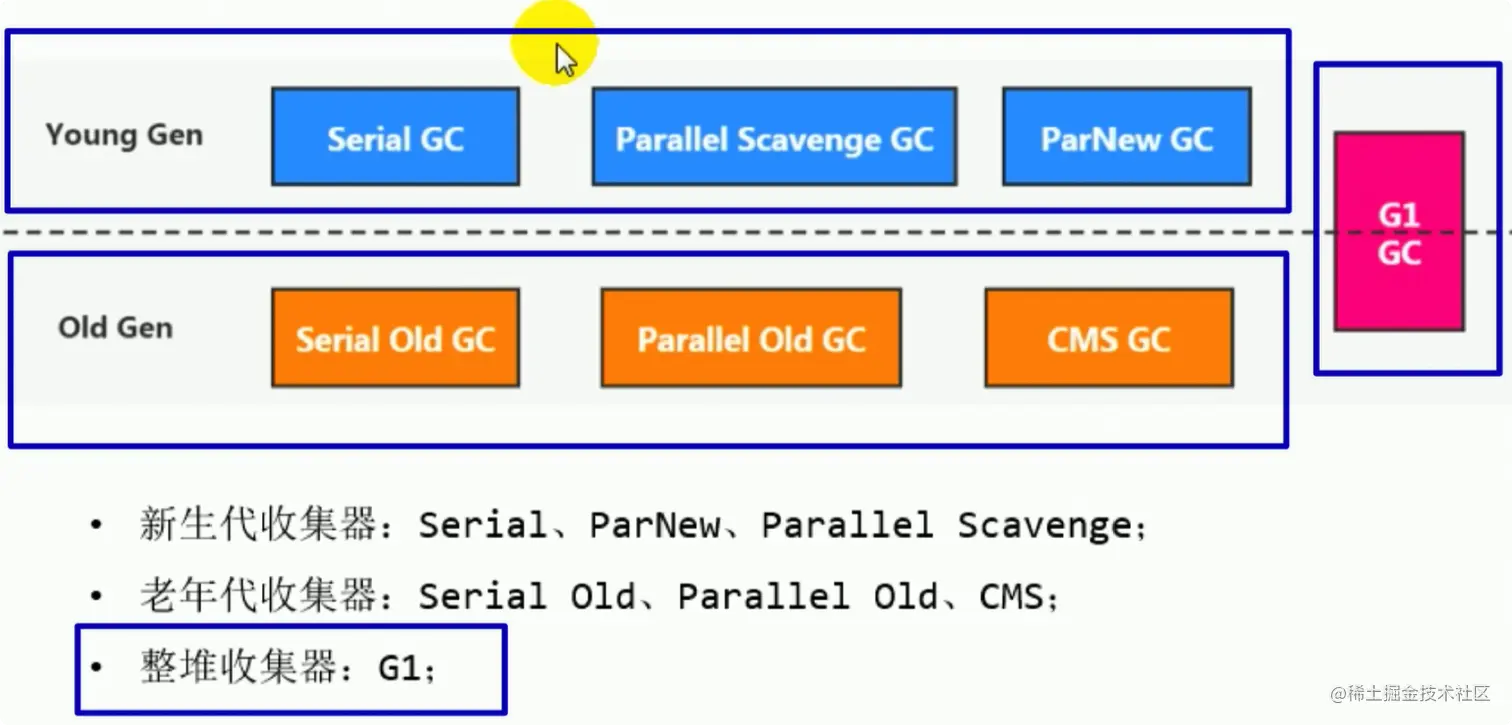 Young Gen

Serial GC

Parallel Scavenge GC

ParNew GC

G1 GC

Old Gen

Serial Old GC

Parallel Old GC

CMS GC

• 新生代收集器：Serial、ParNew、Parallel Scavenge；

• 老年代收集器：Serial Old、Parallel Old、CMS；

• 整堆收集器：G1；

@稀土掘金技术社区